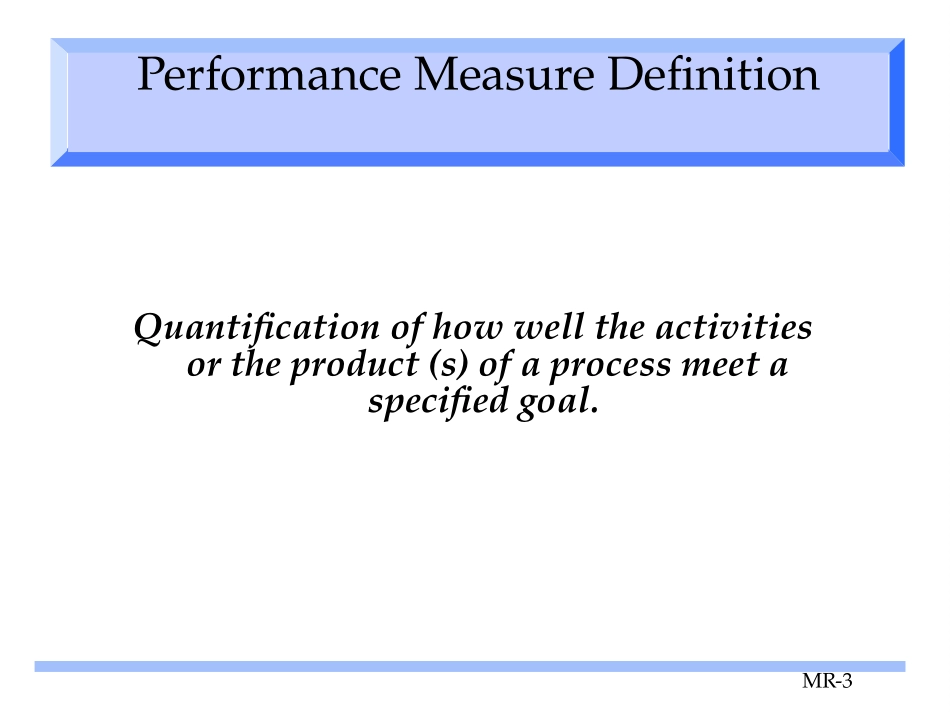 Performance Measure Definition

Quantification of how well the activities or the product (s) of a process meet a specified goal.

MR-3